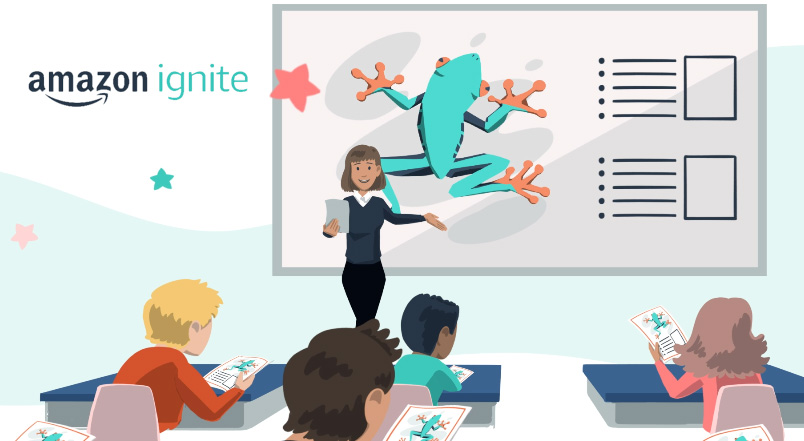 amazon ignite